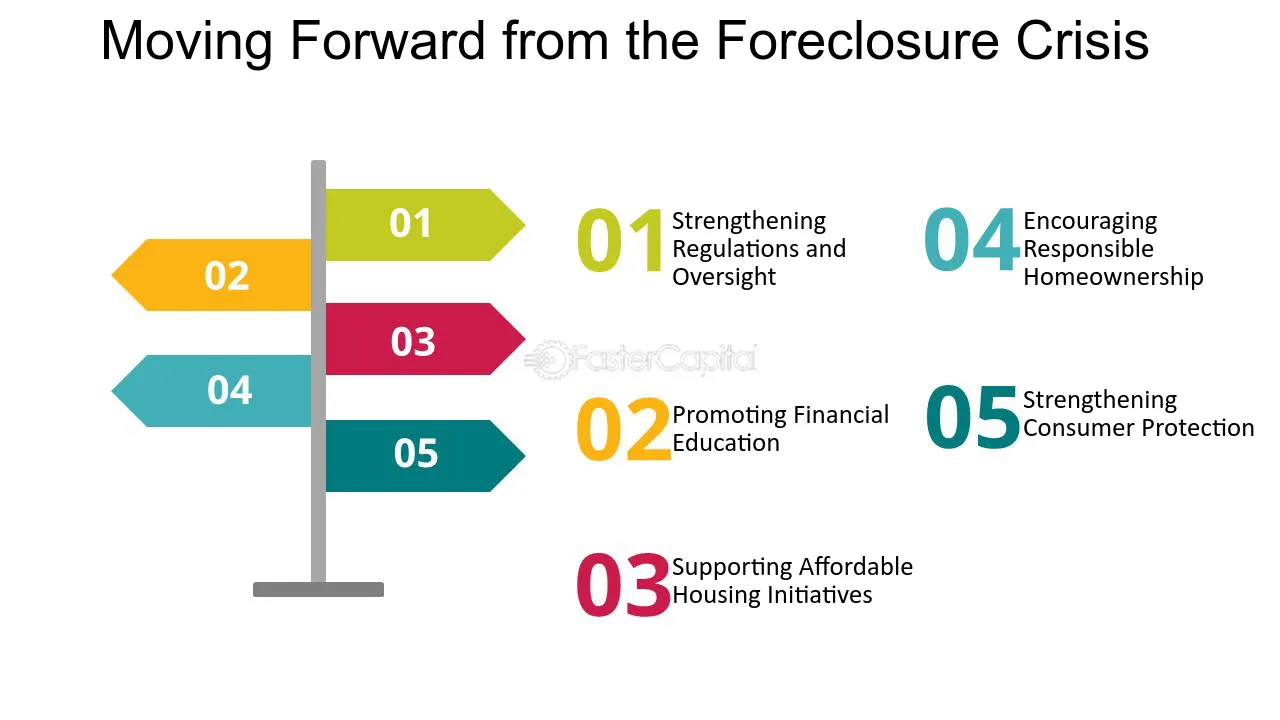 Moving Forward from the Foreclosure Crisis

01

02

03

04

05

01 Strengthening Regulations and Oversight

02 Promoting Financial Education

03 Supporting Affordable Housing Initiatives

04 Encouraging Responsible Homeownership

05 Strengthening Consumer Protection

FasterCapital